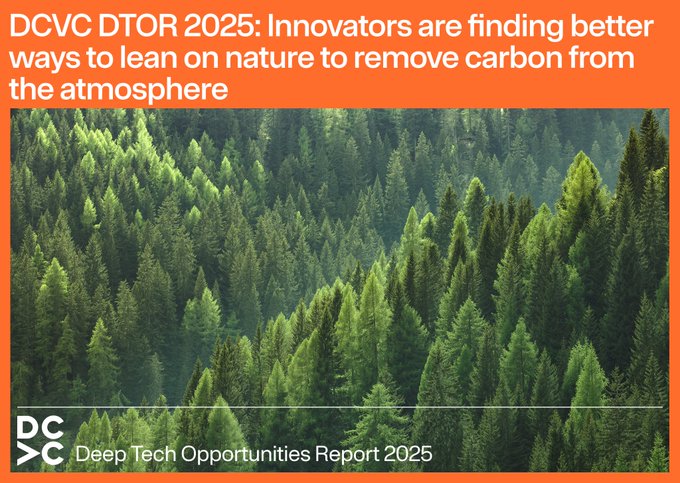 DCVC DTOR 2025: Innovators are finding better ways to lean on nature to remove carbon from the atmosphere

DC
VC

Deep Tech Opportunities Report 2025